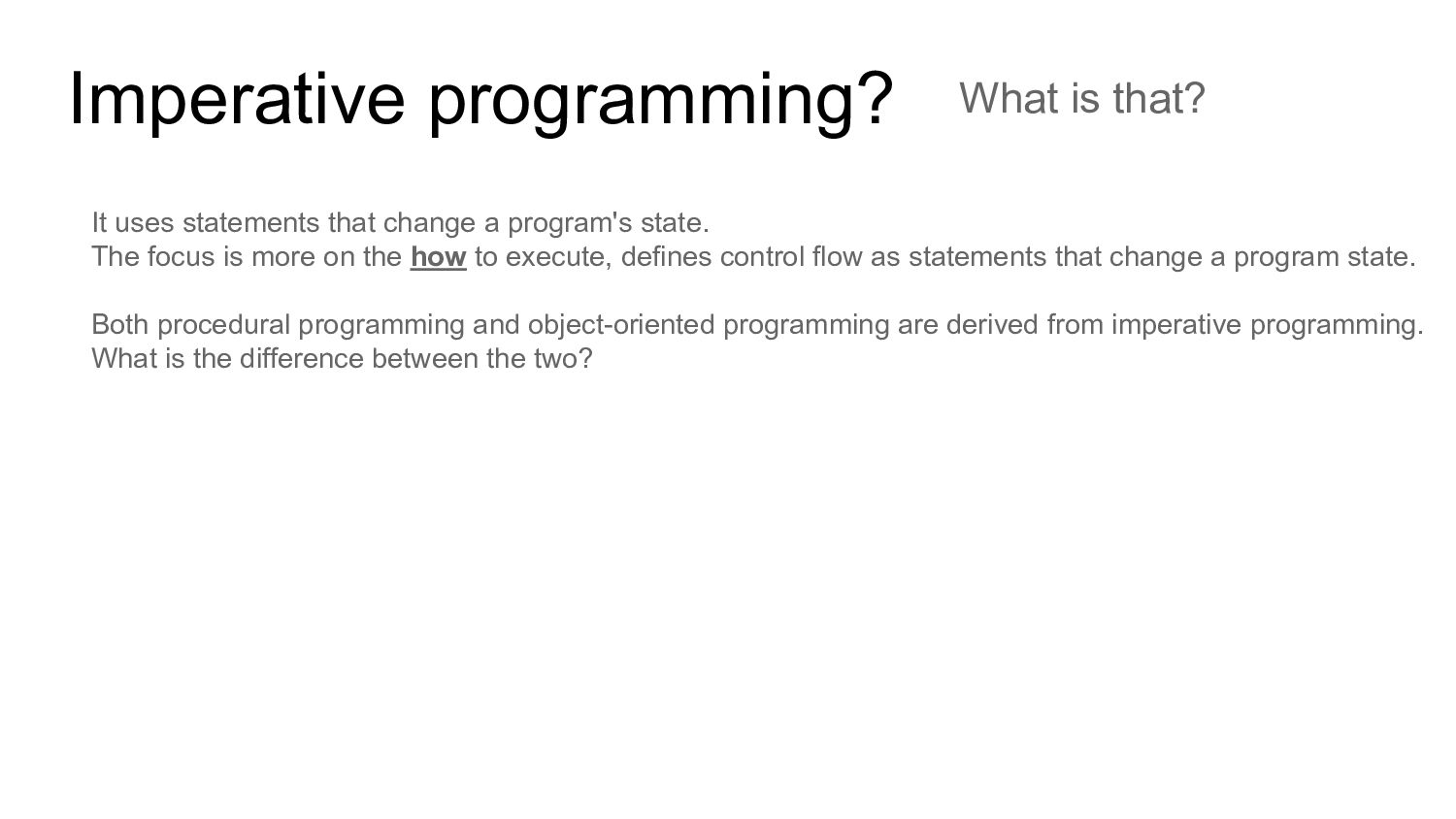 Imperative programming? What is that?

It uses statements that change a program's state.
The focus is more on the how to execute, defines control flow as statements that change a program state.

Both procedural programming and object-oriented programming are derived from imperative programming.
What is the difference between the two?